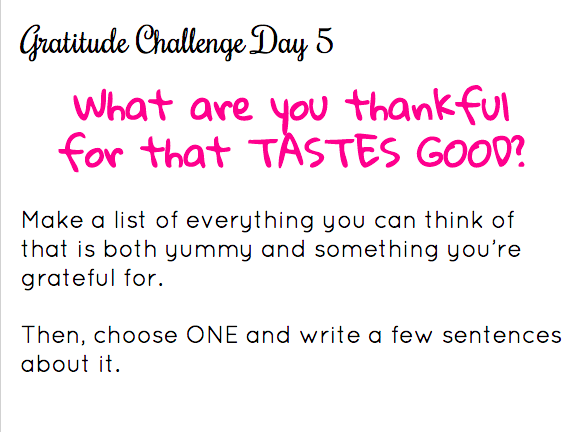 Gratitude Challenge Day 5

What are you thankful for that TASTES GOOD?

Make a list of everything you can think of that is both yummy and something you're grateful for.

Then, choose ONE and write a few sentences about it.